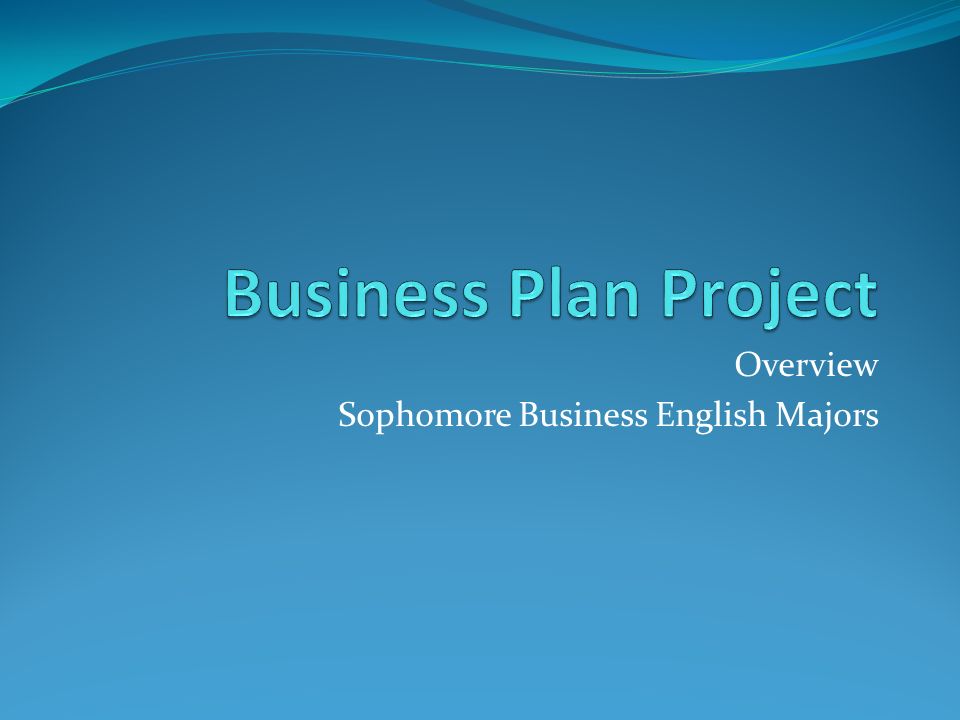 Business Plan Project

Overview
Sophomore Business English Majors